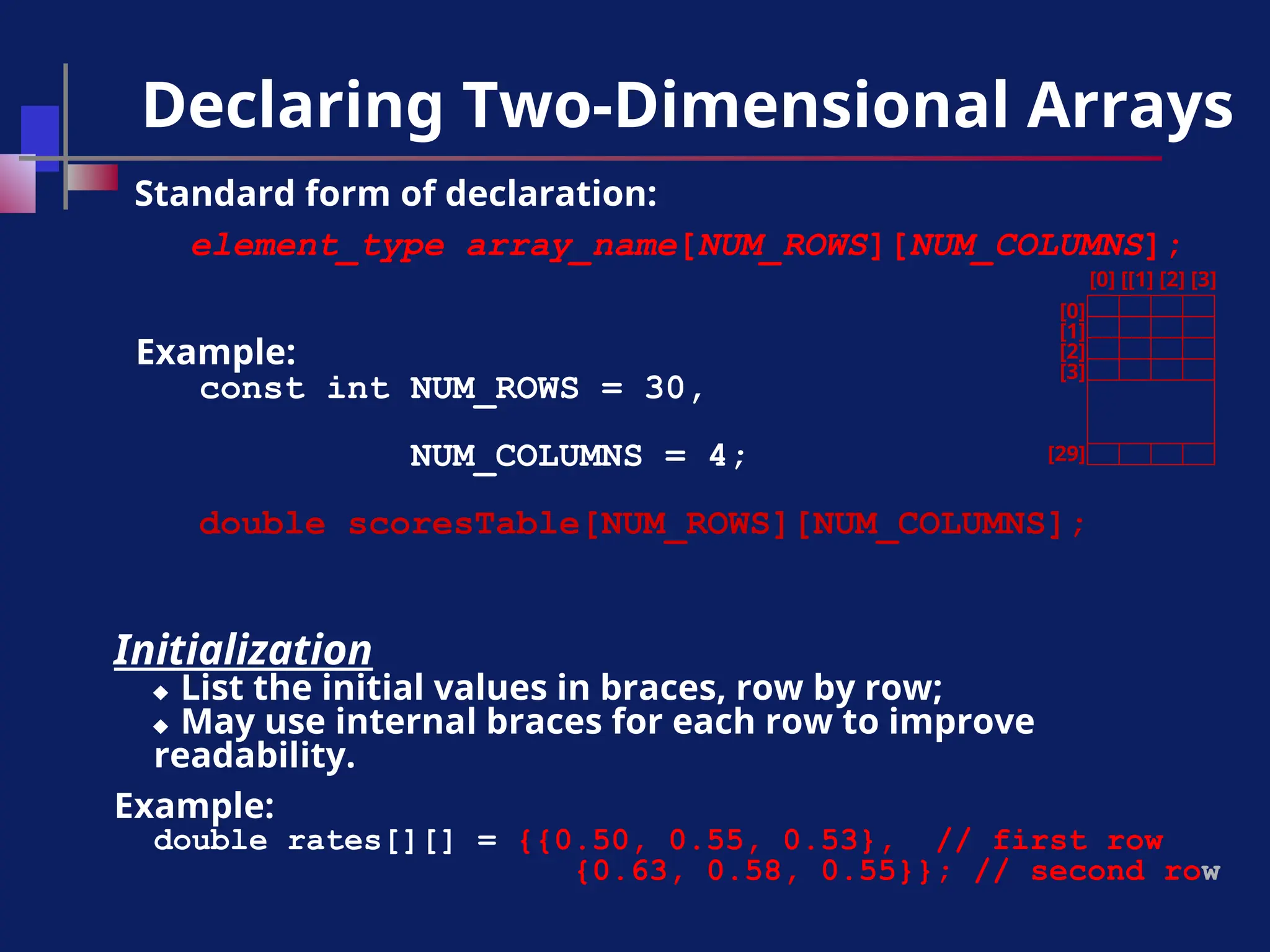 Declaring Two-Dimensional Arrays

Standard form of declaration:

element_type array_name[NUM_ROWS][NUM_COLUMNS];

[0] [[1] [2] [3]

[0]
[1]
[2]
[3]

[29]

Example:
const int NUM_ROWS = 30,

NUM_COLUMNS = 4;

double scoresTable[NUM_ROWS][NUM_COLUMNS];

Initialization
◆ List the initial values in braces, row by row;
◆ May use internal braces for each row to improve readability.

Example:
double rates[][] = {{0.50, 0.55, 0.53}, // first row
{0.63, 0.58, 0.55}}; // second row